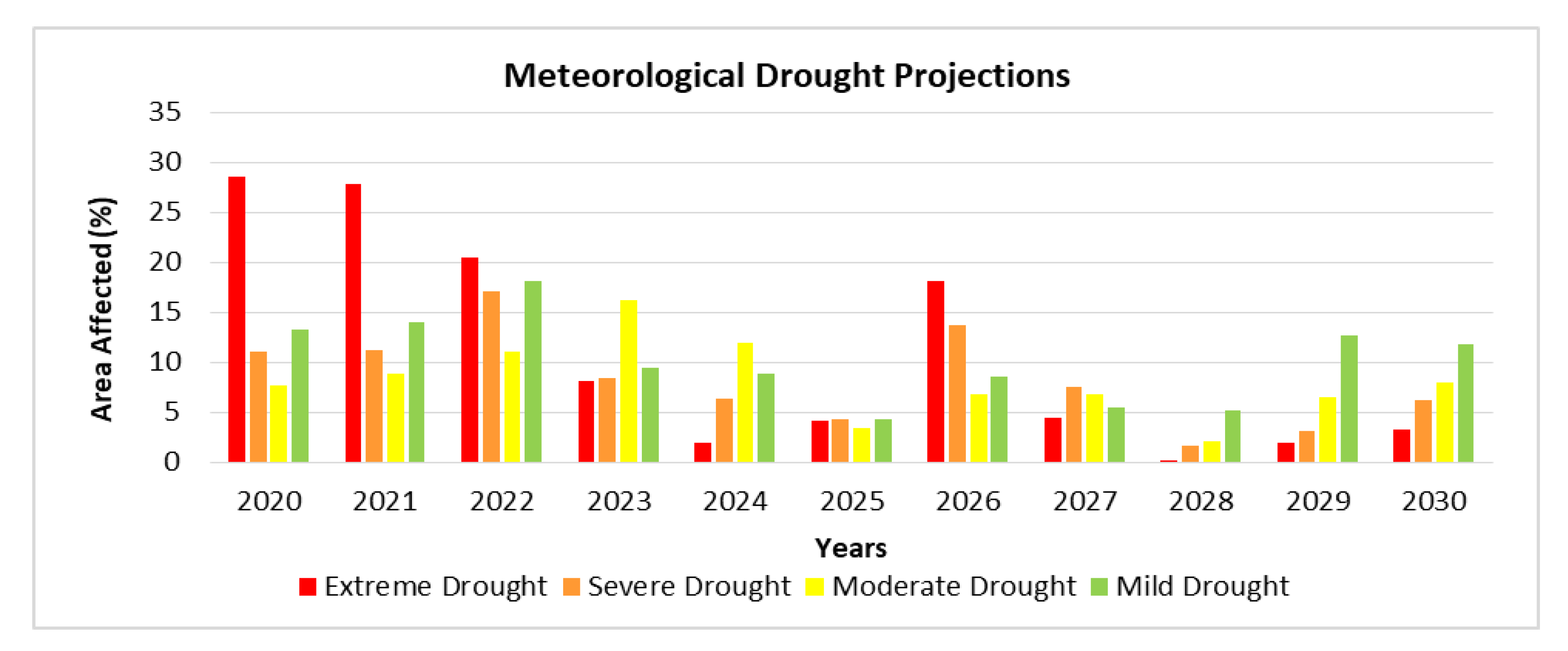 Meteorological Drought Projections

Area Affected (%)

35
30
25
20
15
10
5
0

2020
2021
2022
2023
2024
2025
2026
2027
2028
2029
2030

Years

Extreme Drought
Severe Drought
Moderate Drought
Mild Drought